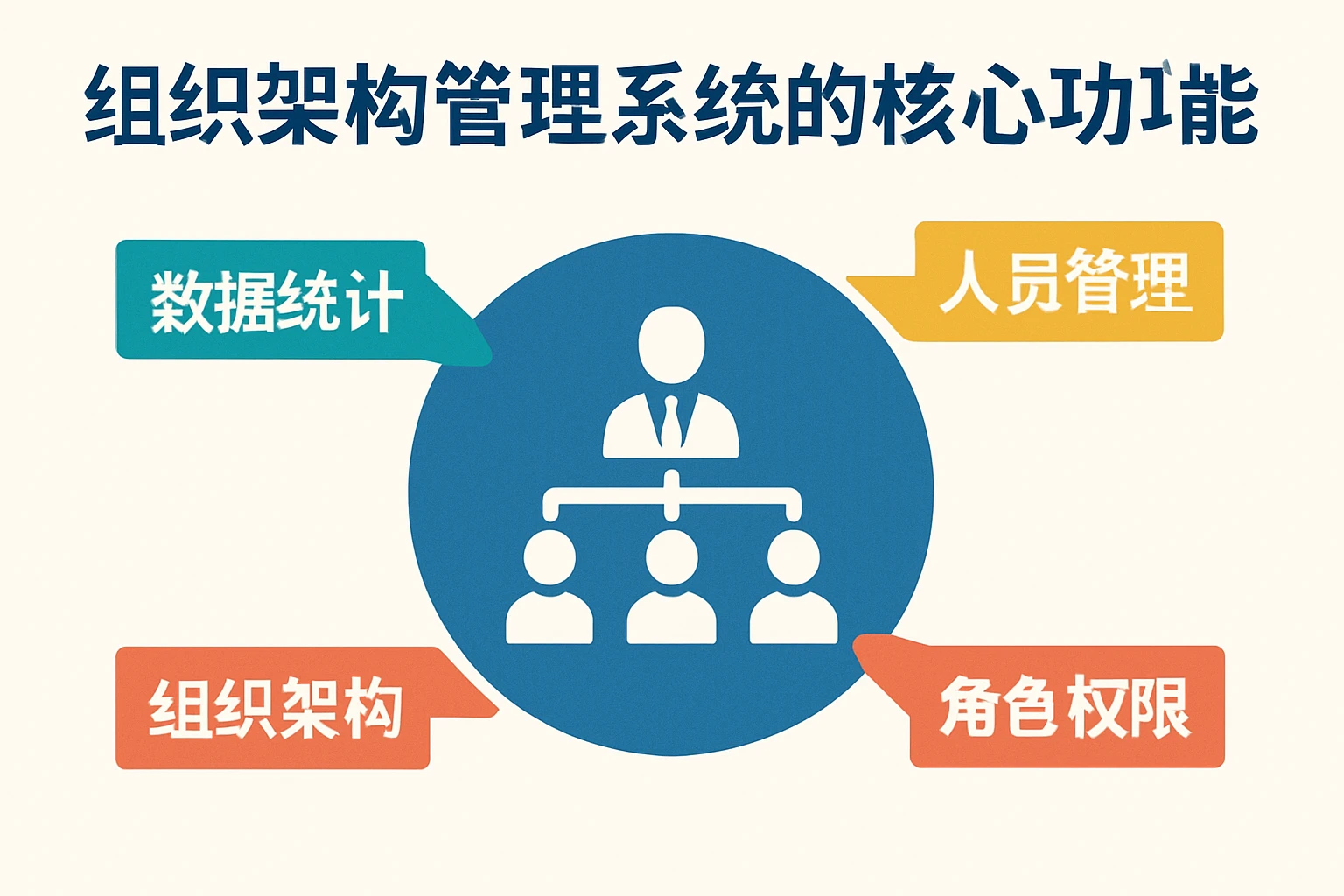 组织架构管理系统的核心功能

数据统计

人员管理

组织架构

角色权限